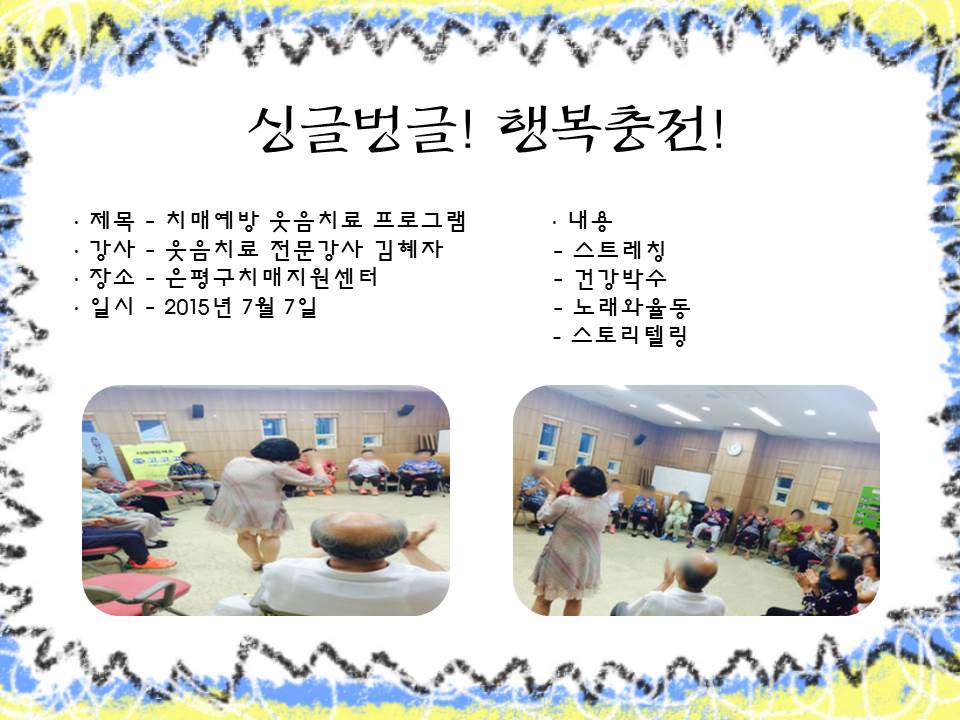 싱글벙글! 행복충전!

· 제목 - 치매예방 웃음치료 프로그램
· 강사 - 웃음치료 전문강사 김혜자
· 장소 - 은평구치매지원센터
· 일시 - 2015년 7월 7일

· 내용
- 스트레칭
- 건강박수
- 노래와율동
- 스토리텔링